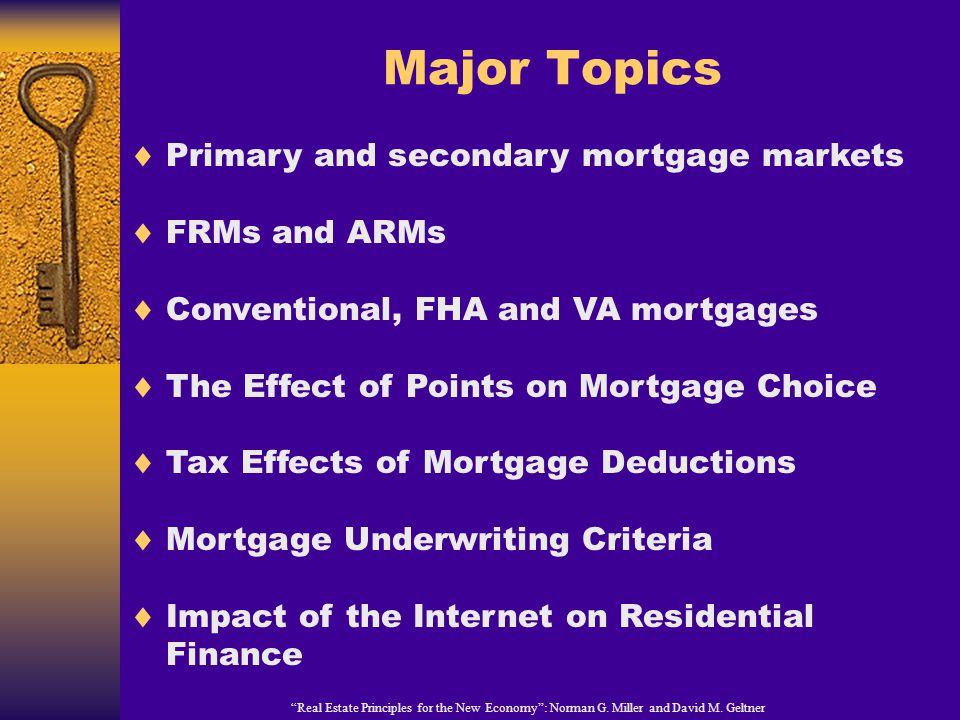 Major Topics

♦ Primary and secondary mortgage markets

♦ FRMs and ARMs

♦ Conventional, FHA and VA mortgages

♦ The Effect of Points on Mortgage Choice

♦ Tax Effects of Mortgage Deductions

♦ Mortgage Underwriting Criteria

♦ Impact of the Internet on Residential Finance

"Real Estate Principles for the New Economy": Norman G. Miller and David M. Geltner